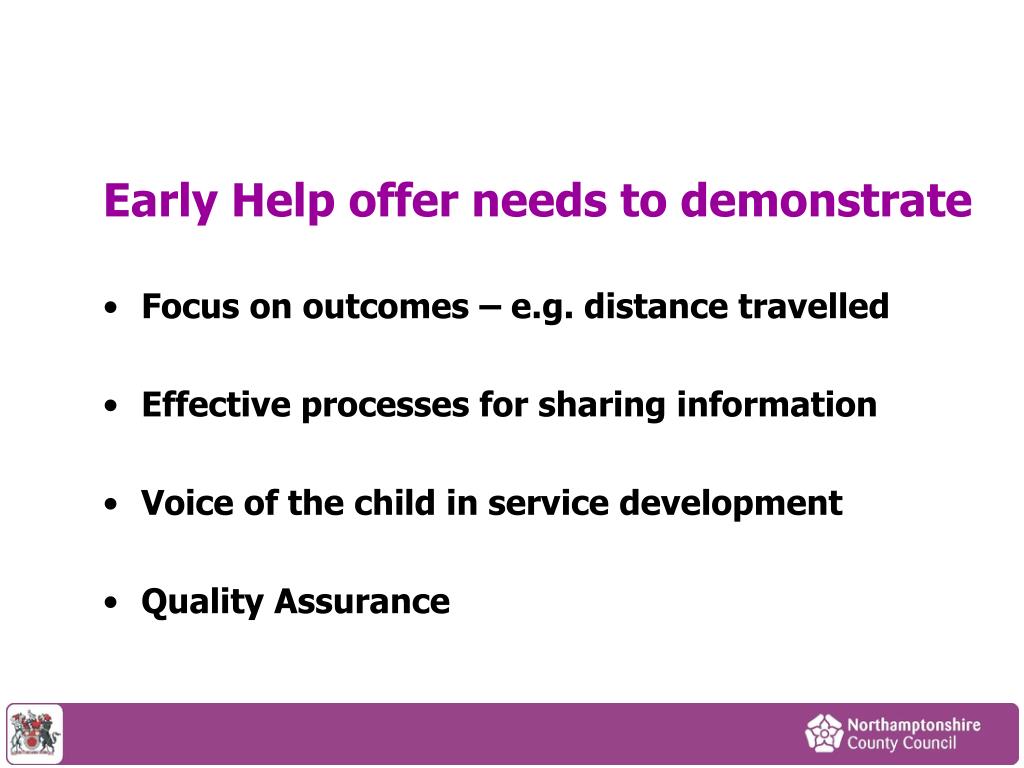 Early Help offer needs to demonstrate

• Focus on outcomes – e.g. distance travelled

• Effective processes for sharing information

• Voice of the child in service development

• Quality Assurance

Northamptonshire County Council